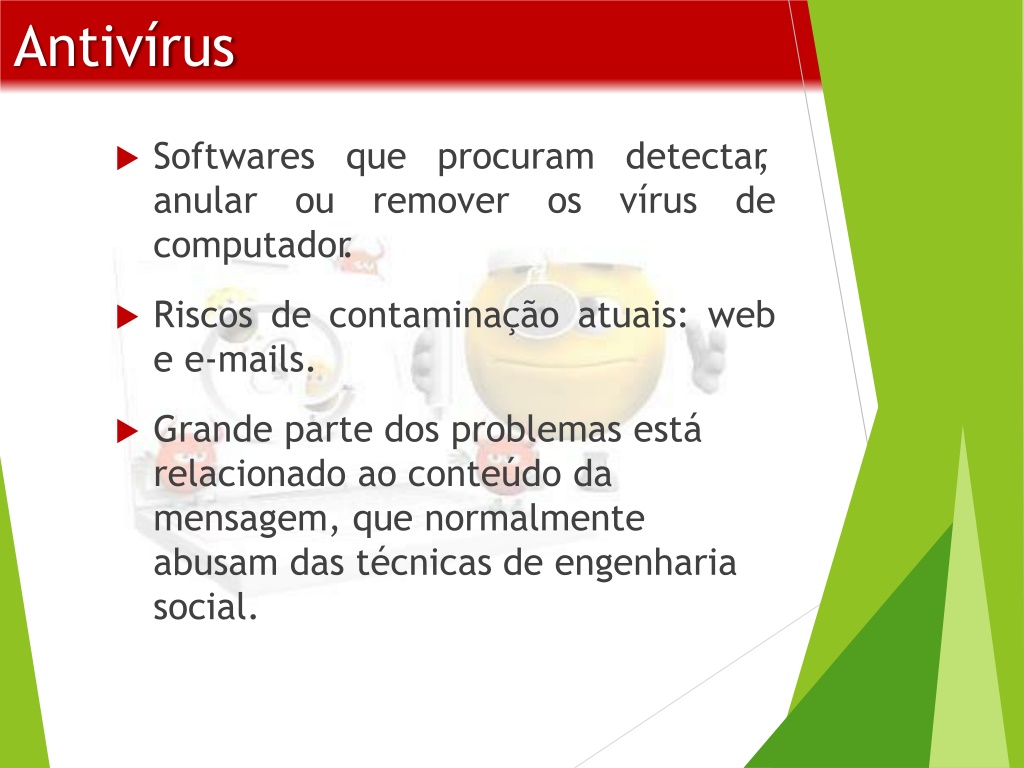 Antivírus

Softwares que procuram detectar, anular ou remover os vírus de computador.

Riscos de contaminação atuais: web e e-mails.

Grande parte dos problemas está relacionado ao conteúdo da mensagem, que normalmente abusam das técnicas de engenharia social.